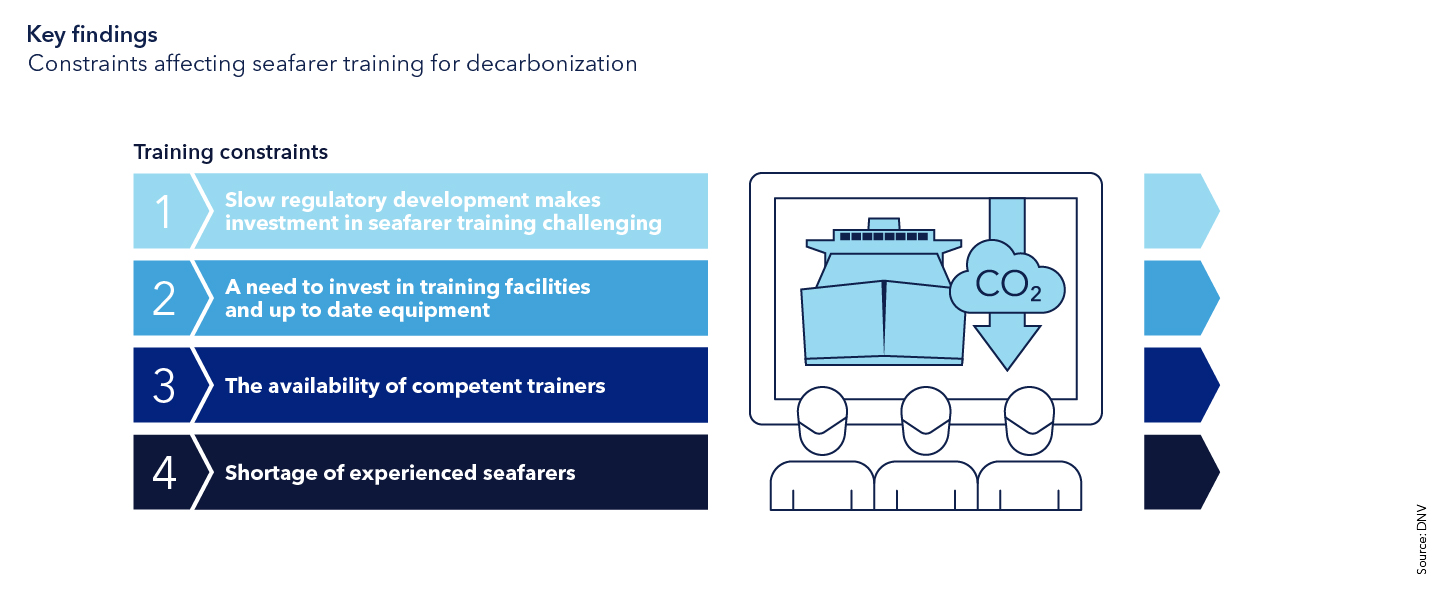 Key findings
Constraints affecting seafarer training for decarbonization

Training constraints

1 Slow regulatory development makes investment in seafarer training challenging

2 A need to invest in training facilities and up to date equipment

3 The availability of competent trainers

4 Shortage of experienced seafarers

$CO_2$

Source: DNV